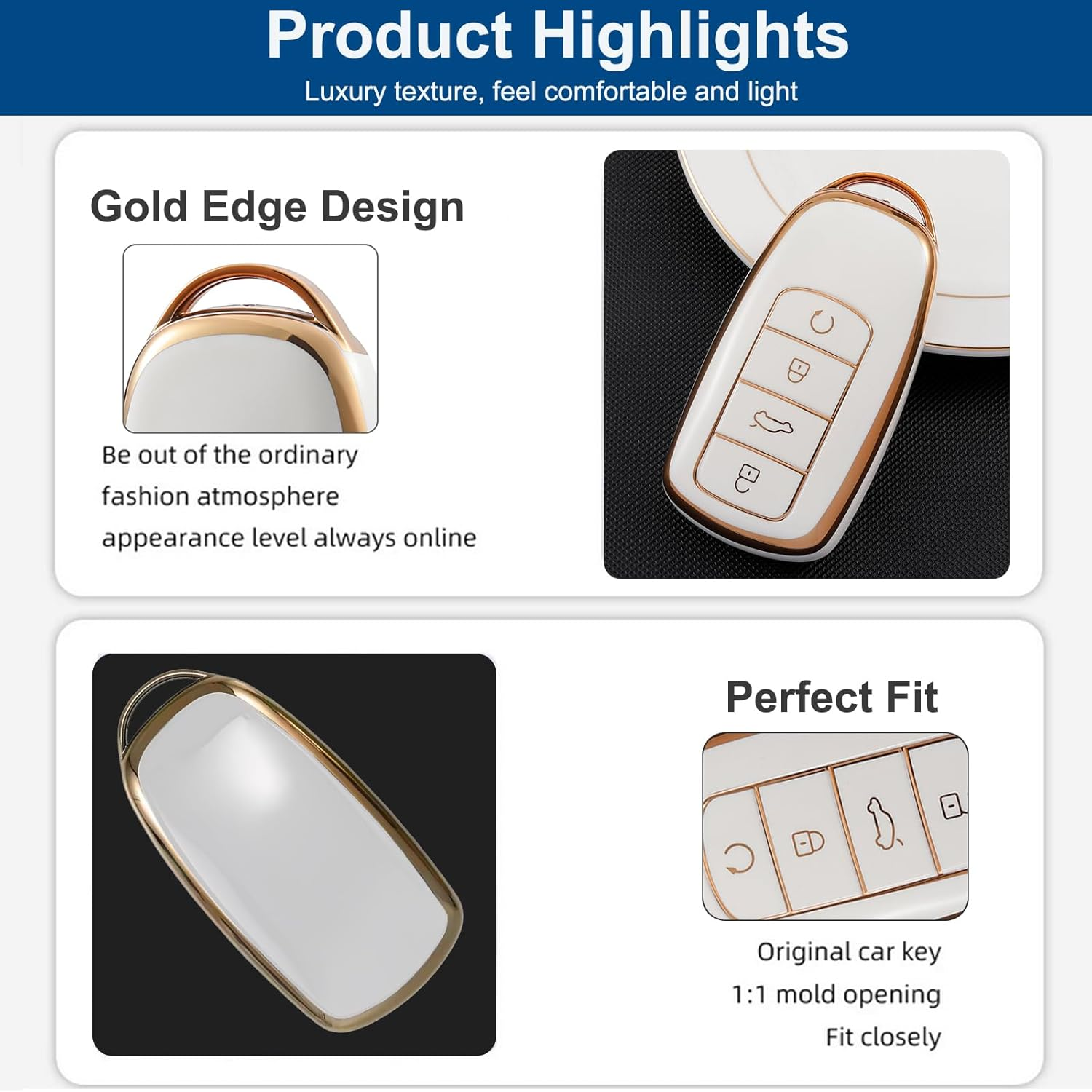 Product Highlights
Luxury texture, feel comfortable and light

Gold Edge Design

Be out of the ordinary
fashion atmosphere
appearance level always online

Perfect Fit

Original car key
1:1 mold opening
Fit closely